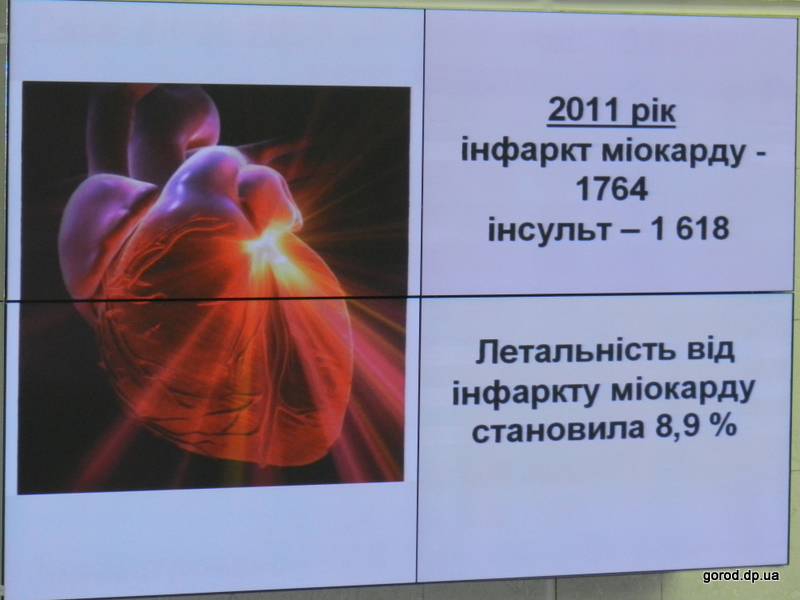 2011 рік
інфаркт міокарду - 1764
інсульт – 1 618

Летальність від інфаркту міокарду становила 8,9 %

gorod.dp.ua